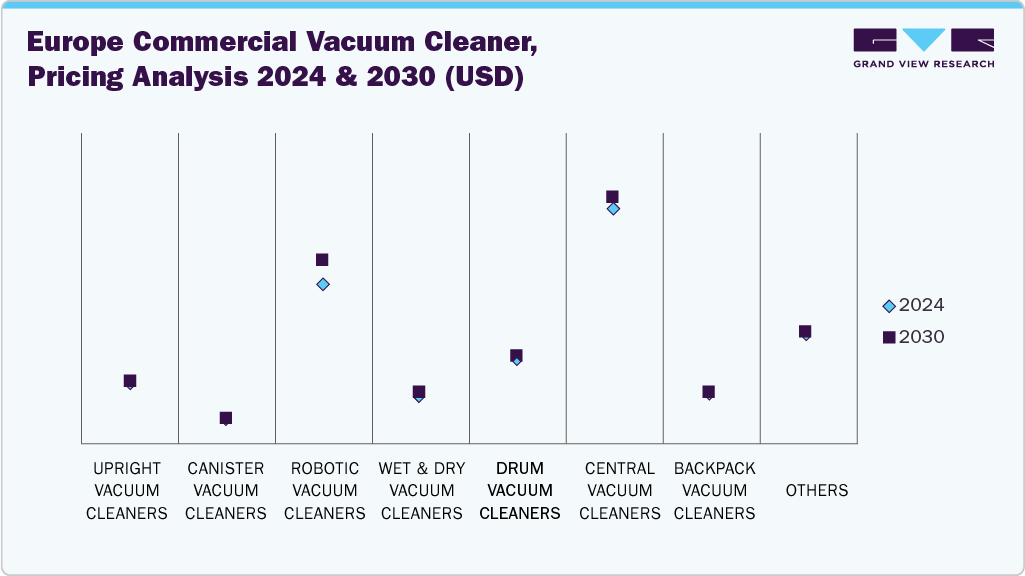 Europe Commercial Vacuum Cleaner, Pricing Analysis 2024 & 2030 (USD)

GRAND VIEW RESEARCH

2024
2030

UPRIGHT VACUUM CLEANERS

CANISTER VACUUM CLEANERS

ROBOTIC VACUUM CLEANERS

WET & DRY VACUUM CLEANERS

DRUM VACUUM CLEANERS

CENTRAL VACUUM CLEANERS

BACKPACK VACUUM CLEANERS

OTHERS